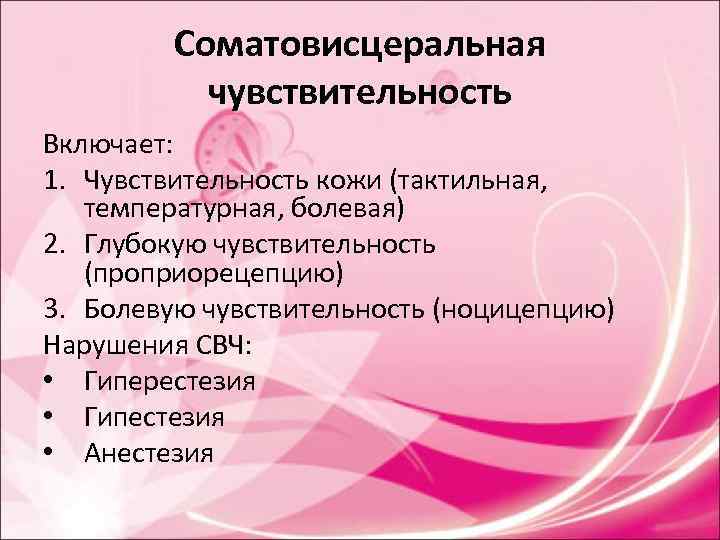 Соматовисцеральная чувствительность

Включает:
1. Чувствительность кожи (тактильная, температурная, болевая)
2. Глубокую чувствительность (проприорецепцию)
3. Болевую чувствительность (ноцицепцию)

Нарушения СВЧ:
• Гиперестезия
• Гипестезия
• Анестезия